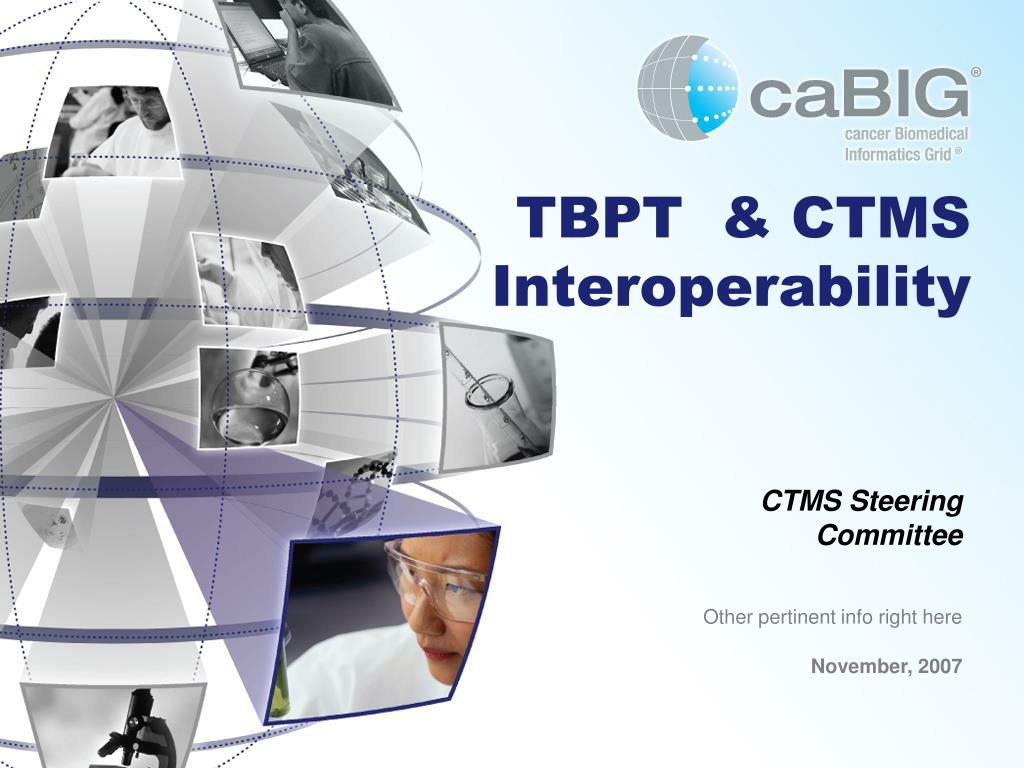 caBIG®
cancer Biomedical Informatics Grid®

TBPT & CTMS Interoperability

CTMS Steering Committee

Other pertinent info right here

November, 2007